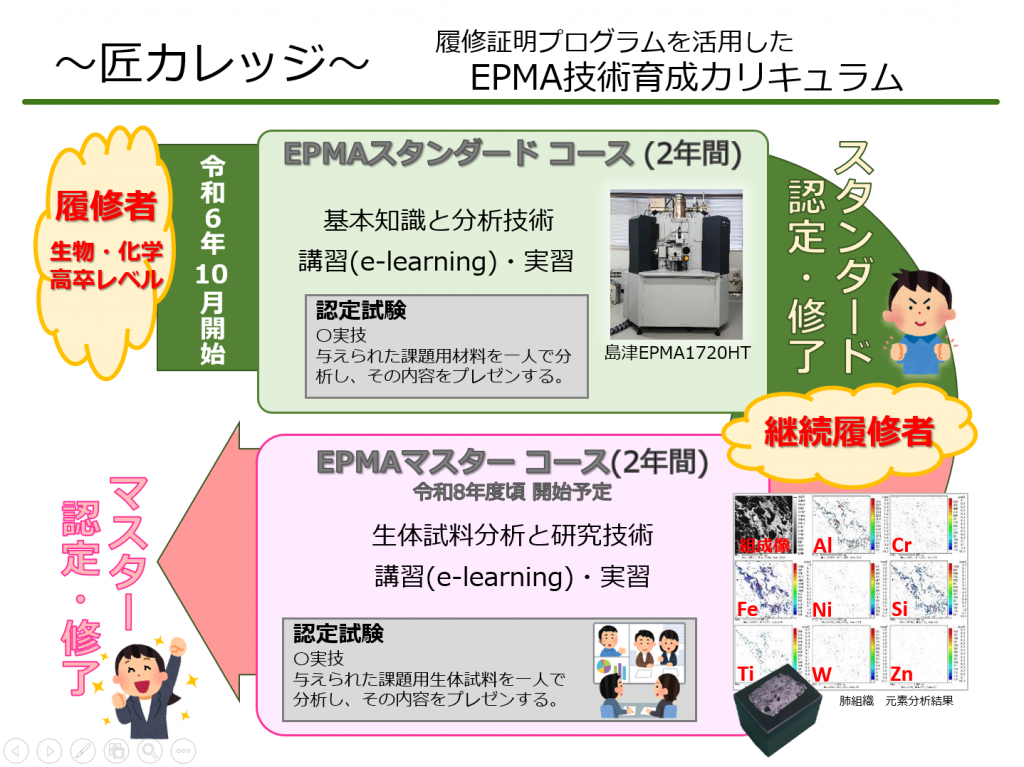 ～匠カレッジ～

履修証明プログラムを活用した
EPMA技術育成カリキュラム

履修者
生物・化学
高卒レベル

令和6年10月開始

EPMAスタンダード コース (2年間)

基本知識と分析技術
講習(e-learning)・実習

認定試験
○実技
与えられた課題用材料を一人で分析し、その内容をプレゼンする。

島津EPMA1720HT

スタンダード
認定・修了

継続履修者

EPMAマスター コース(2年間)
令和8年度頃 開始予定

生体試料分析と研究技術
講習(e-learning)・実習

認定試験
○実技
与えられた課題用生体試料を一人で分析し、その内容をプレゼンする。

マスター
認定・修了

組成像 Al Cr
Fe Ni Si
Ti W Zn
肺組織 元素分析結果